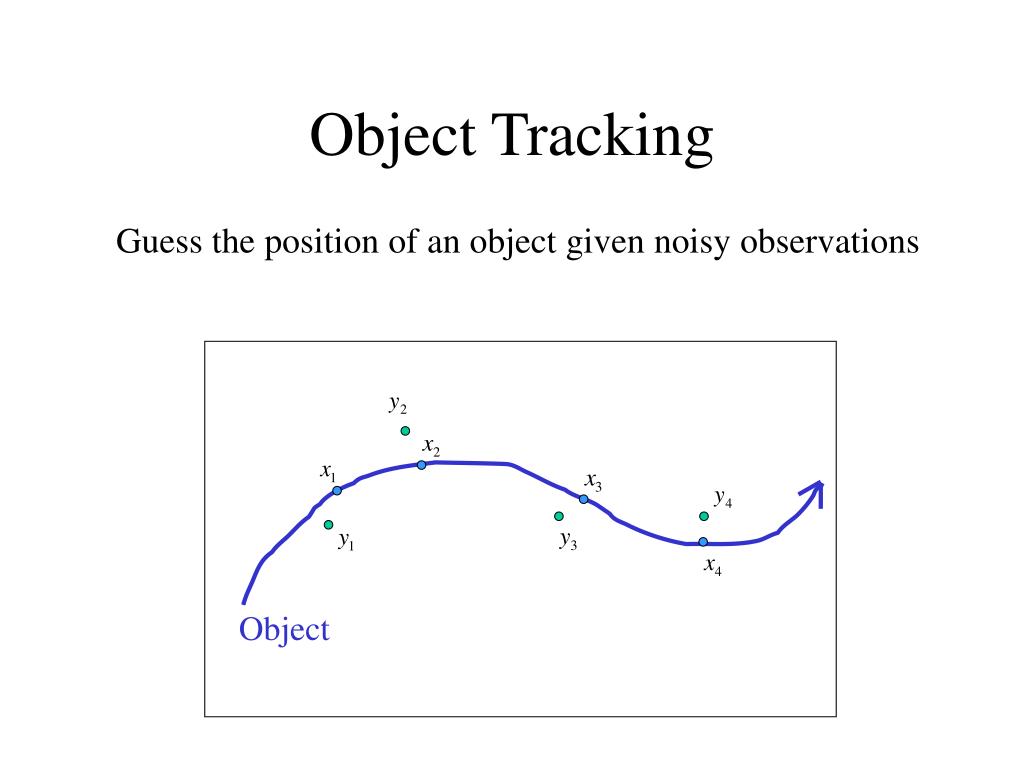 Object Tracking

Guess the position of an object given noisy observations

$y_2$

$x_2$

$x_1$

$x_3$

$y_4$

$y_1$

$y_3$

$x_4$

Object